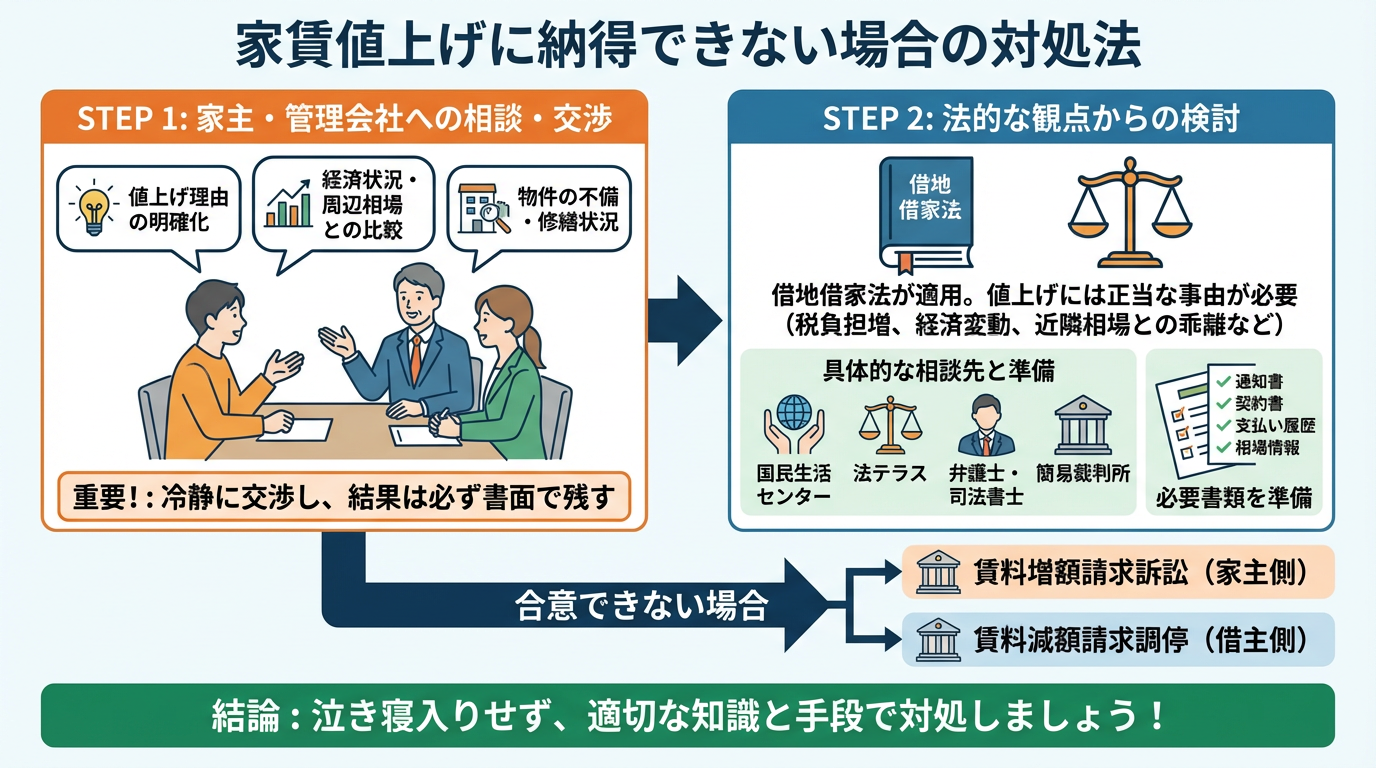 家賃値上げに納得できない場合の対処法

STEP 1: 家主・管理会社への相談・交渉

値上げ理由の明確化

経済状況・周辺相場との比較

物件の不備・修繕状況

重要！: 冷静に交渉し、結果は必ず書面で残す

STEP 2: 法的な観点からの検討

借地借家法

借地借家法が適用。値上げには正当な事由が必要（税負担増、経済変動、近隣相場との乖離など）

具体的な相談先と準備

国民生活センター

法テラス

弁護士・司法書士

簡易裁判所

通知書
契約書
支払い履歴
相場情報

必要書類を準備

合意できない場合

賃料増額請求訴訟（家主側）

賃料減額請求調停（借主側）

結論：泣き寝入りせず、適切な知識と手段で対処しましょう！